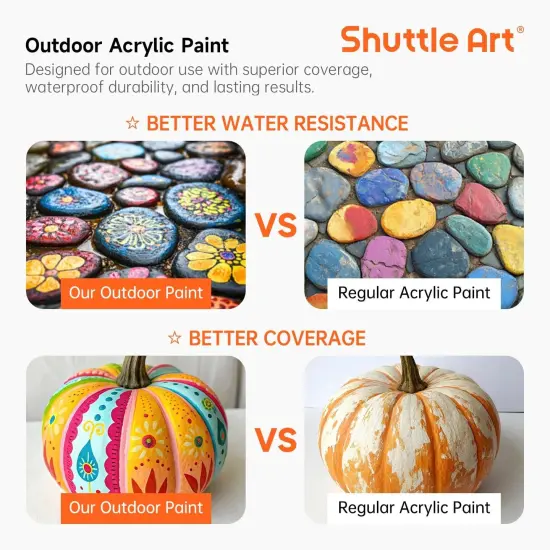 Outdoor Acrylic Paint

Shuttle Art®

Designed for outdoor use with superior coverage, waterproof durability, and lasting results.

☆ BETTER WATER RESISTANCE

Our Outdoor Paint

VS

Regular Acrylic Paint

☆ BETTER COVERAGE

Our Outdoor Paint

VS

Regular Acrylic Paint